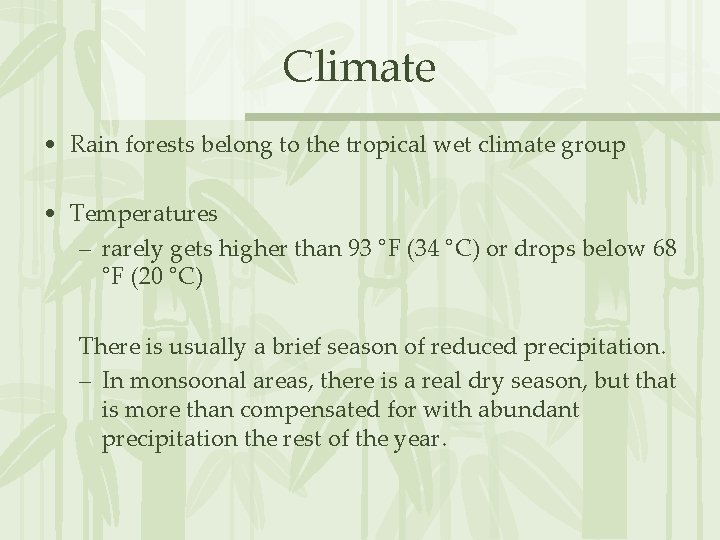 Climate

• Rain forests belong to the tropical wet climate group

• Temperatures
– rarely gets higher than 93 °F (34 °C) or drops below 68 °F (20 °C)

There is usually a brief season of reduced precipitation.
– In monsoonal areas, there is a real dry season, but that is more than compensated for with abundant precipitation the rest of the year.